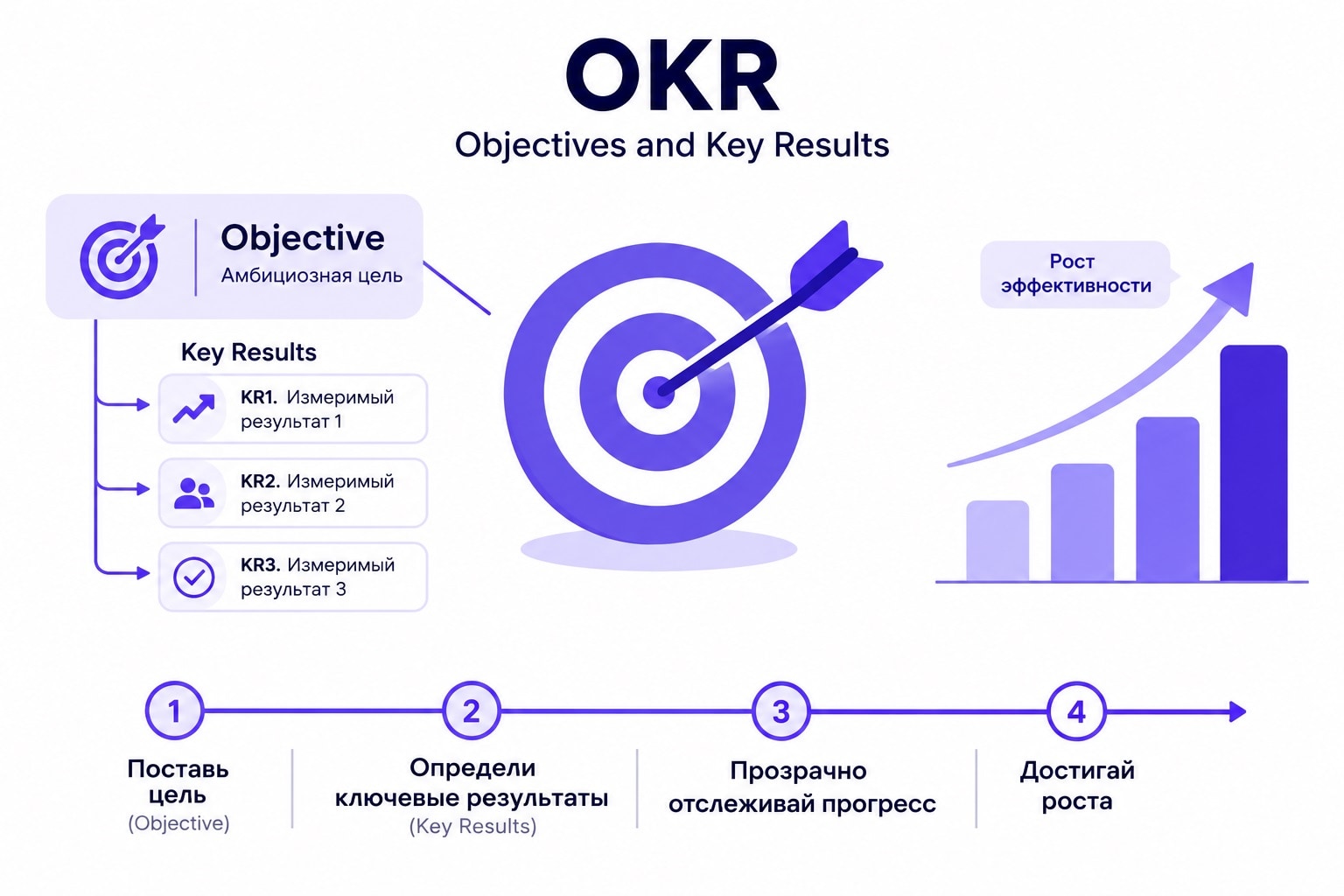 OKR
Objectives and Key Results

Objective
Амбициозная цель

Key Results

KR1. Измеримый результат 1

KR2. Измеримый результат 2

KR3. Измеримый результат 3

Рост эффективности

1
Поставь цель
(Objective)

2
Определи ключевые результаты
(Key Results)

3
Прозрачно отслеживай прогресс

4
Достигай роста